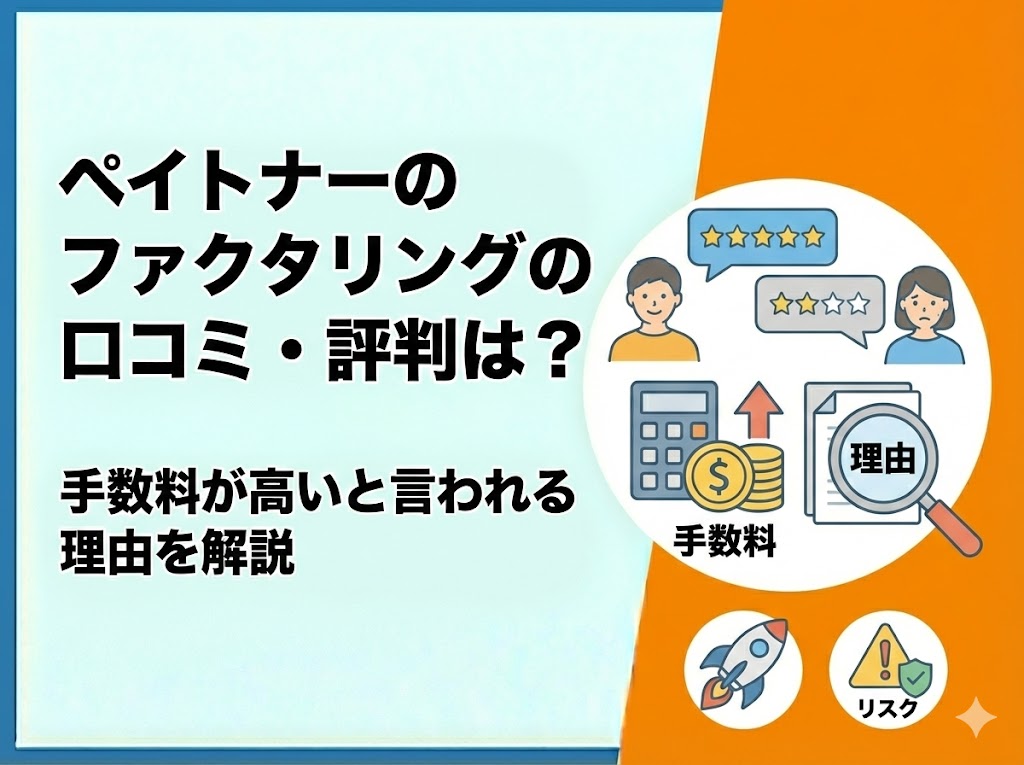 ペイトナーの
ファクタリングの
口コミ・評判は？

手数料が高いと言われる
理由を解説

理由

手数料

リスク